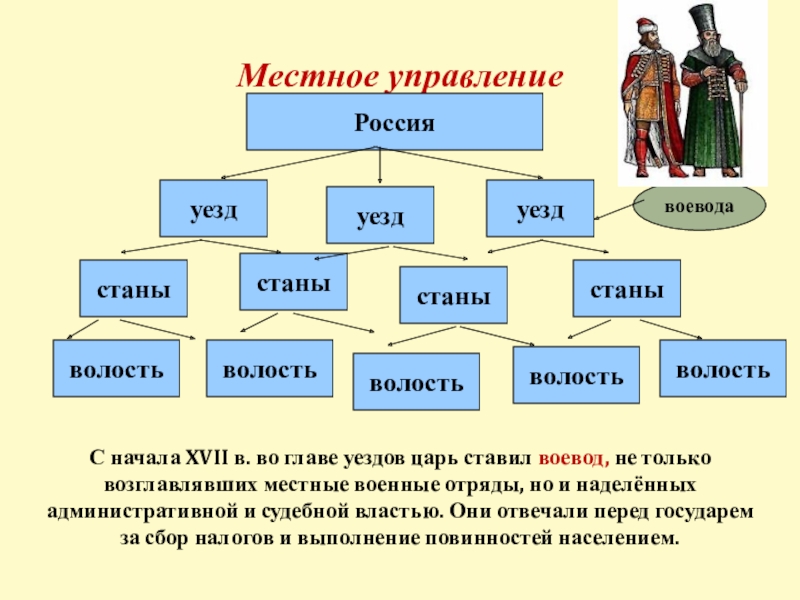 Местное управление

Россия

уезд

уезд

уезд

воевода

станы

станы

станы

станы

волость

волость

волость

волость

волость

С начала XVII в. во главе уездов царь ставил воевод, не только возглавлявших местные военные отряды, но и наделённых административной и судебной властью. Они отвечали перед государем за сбор налогов и выполнение повинностей населением.